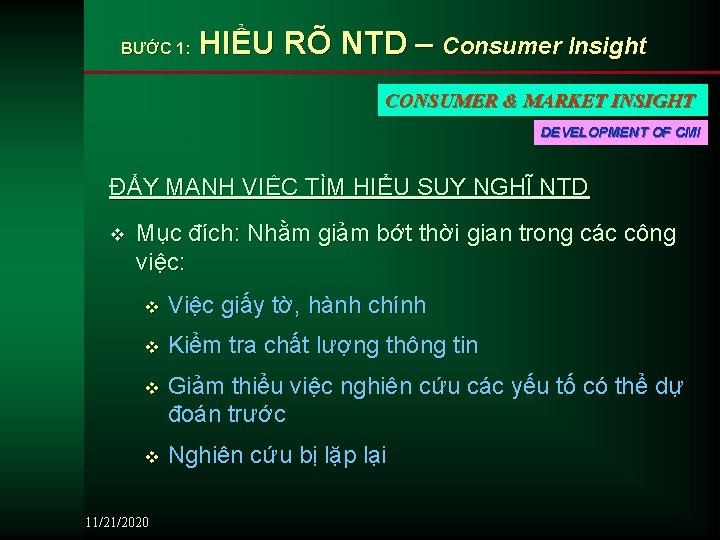 BƯỚC 1: HIỂU RÕ NTD – Consumer Insight

CONSUMER & MARKET INSIGHT

DEVELOPMENT OF CMI

ĐẨY MẠNH VIỆC TÌM HIỂU SUY NGHĨ NTD

❖ Mục đích: Nhằm giảm bớt thời gian trong các công việc:

❖ Việc giấy tờ, hành chính

❖ Kiểm tra chất lượng thông tin

❖ Giảm thiểu việc nghiên cứu các yếu tố có thể dự đoán trước

❖ Nghiên cứu bị lặp lại

11/21/2020